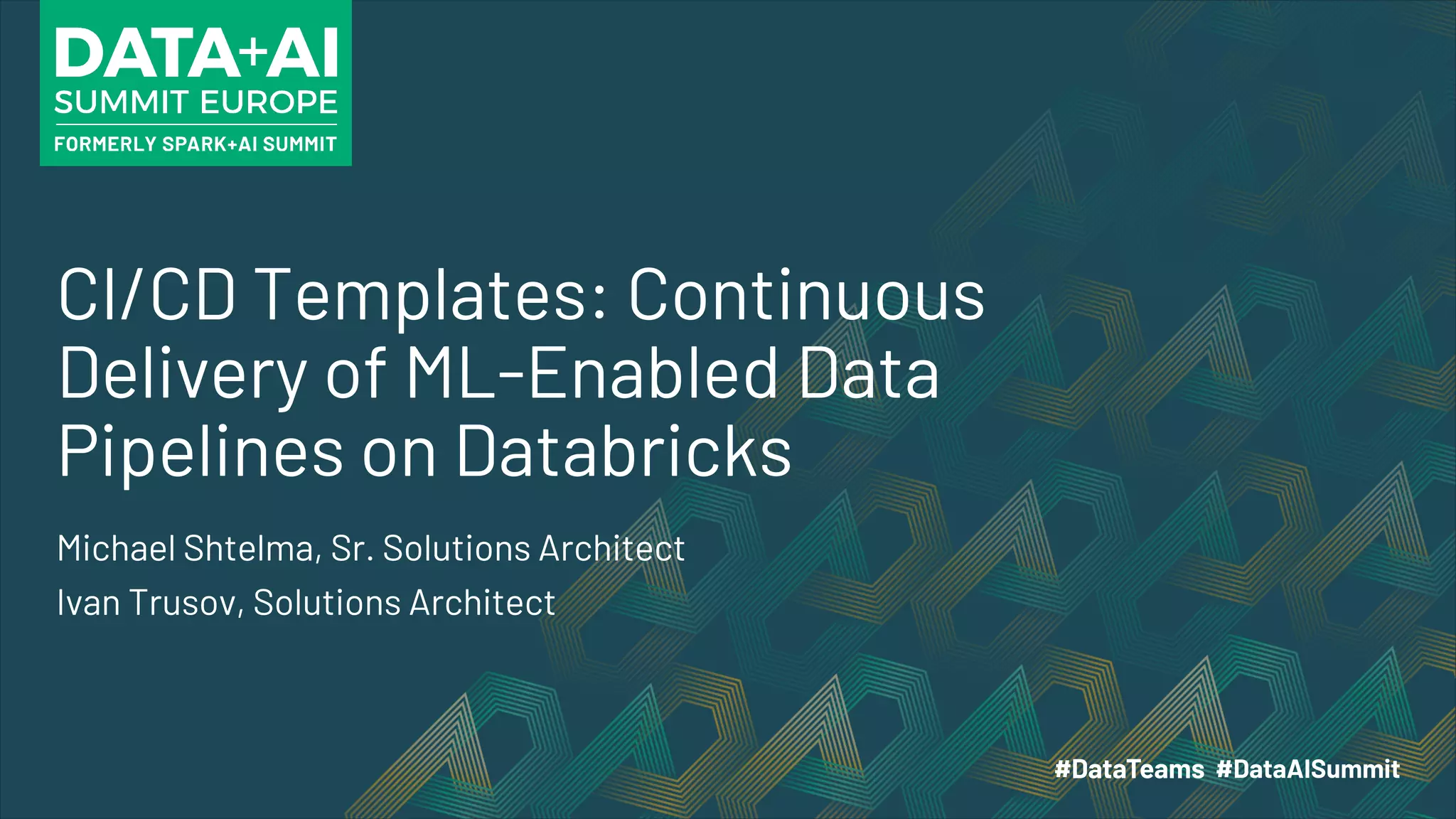 DATA+AI
SUMMIT EUROPE
FORMERLY SPARK+AI SUMMIT

CI/CD Templates: Continuous Delivery of ML-Enabled Data Pipelines on Databricks

Michael Shtelma, Sr. Solutions Architect
Ivan Trusov, Solutions Architect

#DataTeams #DataAISummit